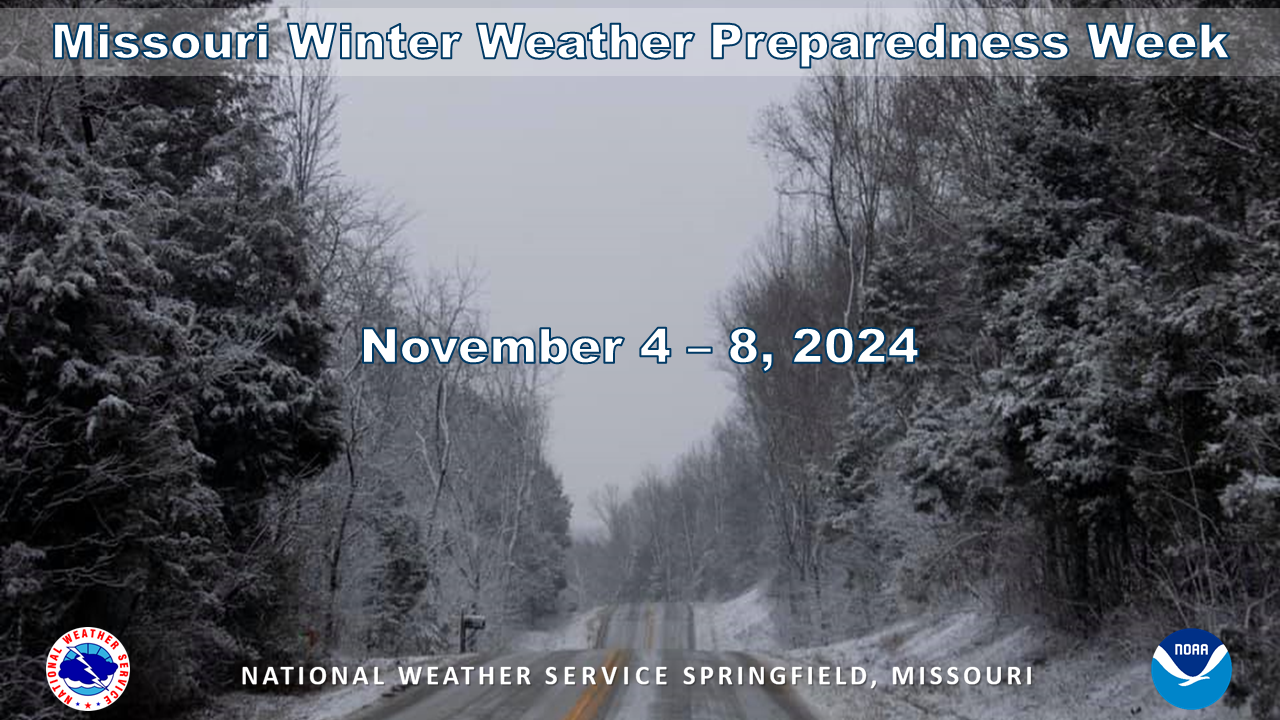 Missouri Winter Weather Preparedness Week

November 4 – 8, 2024

NATIONAL WEATHER SERVICE

NATIONAL WEATHER SERVICE SPRINGFIELD, MISSOURI

NOAA